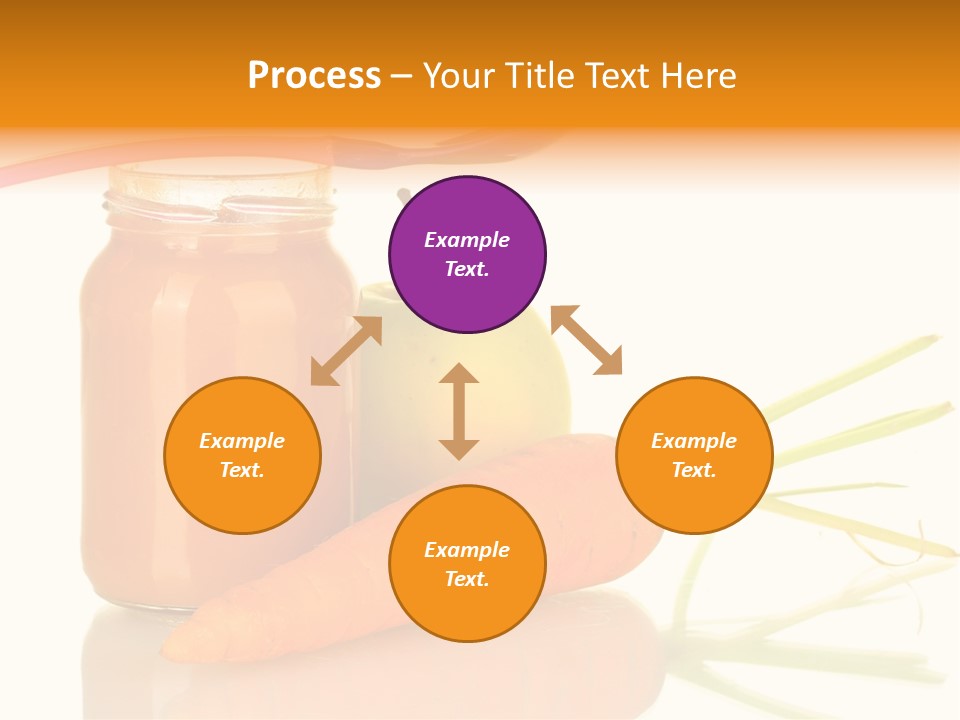 Process – Your Title Text Here

Example Text.

Example Text.

Example Text.

Example Text.